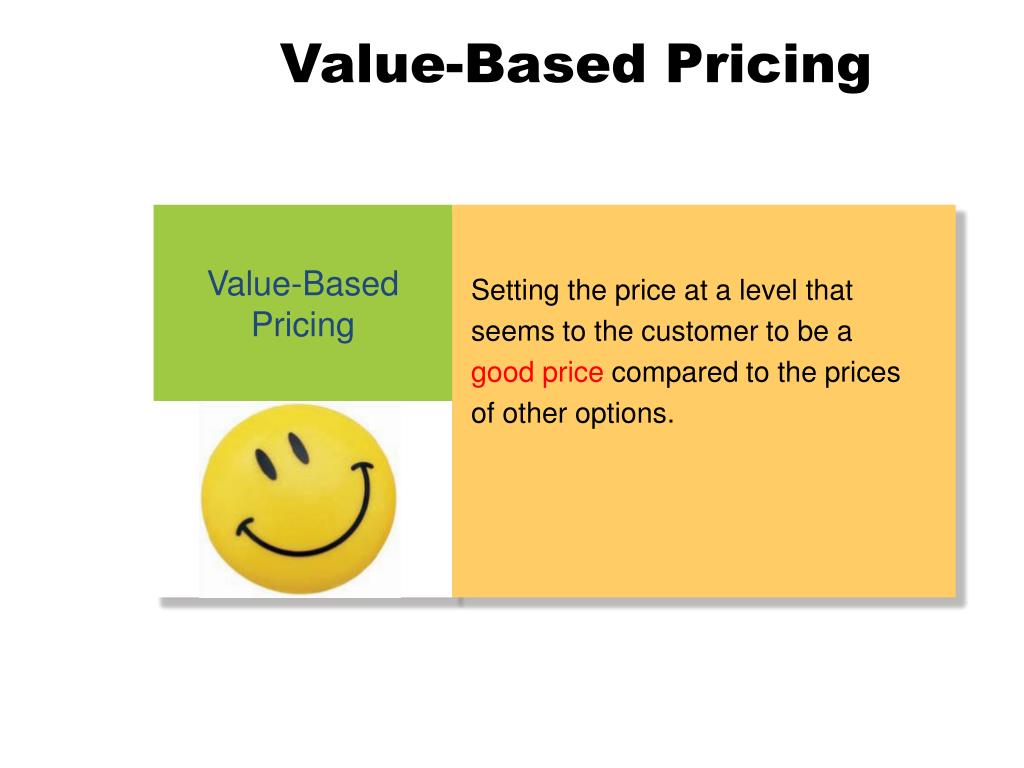 Value-Based Pricing

Value-Based Pricing

Setting the price at a level that seems to the customer to be a good price compared to the prices of other options.